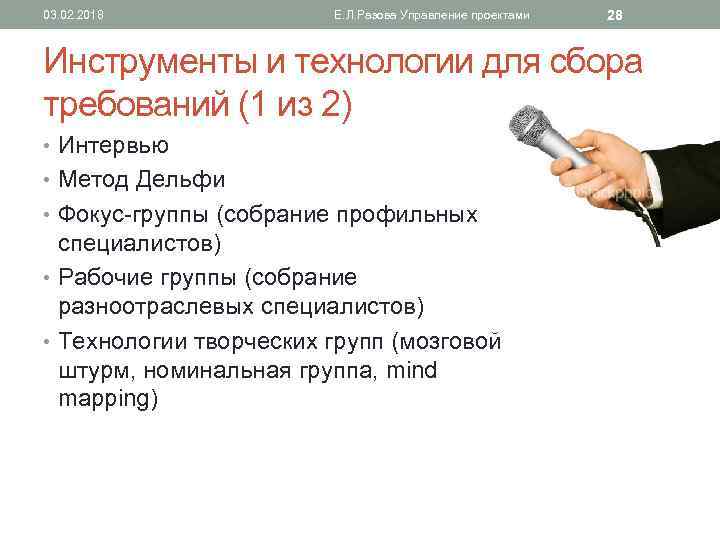 03.02.2018 Е.Л.Разова Управление проектами 28

Инструменты и технологии для сбора требований (1 из 2)

• Интервью
• Метод Дельфи
• Фокус-группы (собрание профильных специалистов)
• Рабочие группы (собрание разноотраслевых специалистов)
• Технологии творческих групп (мозговой штурм, номинальная группа, mind mapping)

iStockphoto